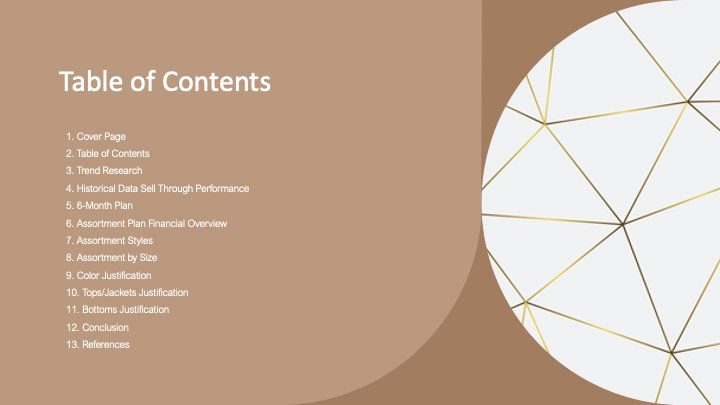 Table of Contents

1. Cover Page
2. Table of Contents
3. Trend Research
4. Historical Data Sell Through Performance
5. 6-Month Plan
6. Assortment Plan Financial Overview
7. Assortment Styles
8. Assortment by Size
9. Color Justification
10. Tops/Jackets Justification
11. Bottoms Justification
12. Conclusion
13. References